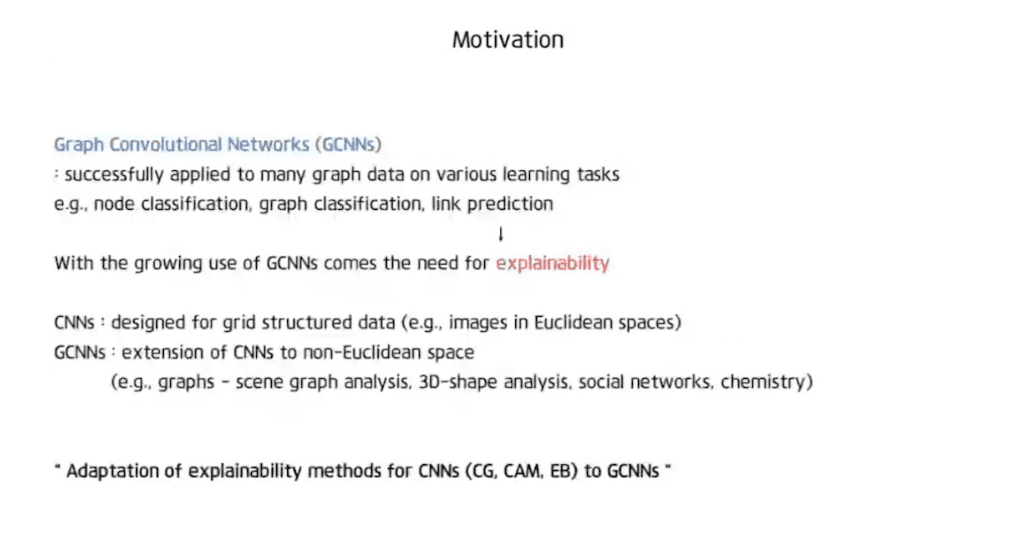 Motivation

Graph Convolutional Networks (GCNNs)
: successfully applied to many graph data on various learning tasks
e.g., node classification, graph classification, link prediction
↓
With the growing use of GCNNs comes the need for explainability

CNNs : designed for grid structured data (e.g., images in Euclidean spaces)
GCNNs : extension of CNNs to non-Euclidean space
(e.g., graphs - scene graph analysis, 3D-shape analysis, social networks, chemistry)

" Adaptation of explainability methods for CNNs (CG, CAM, EB) to GCNNs "